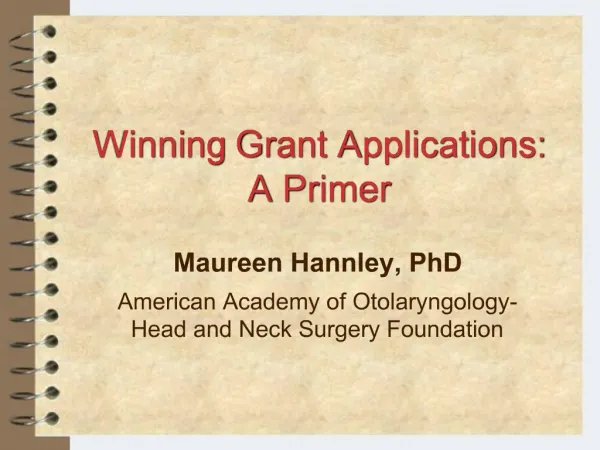 Winning Grant Applications: A Primer

Maureen Hannley, PhD

American Academy of Otolaryngology-Head and Neck Surgery Foundation